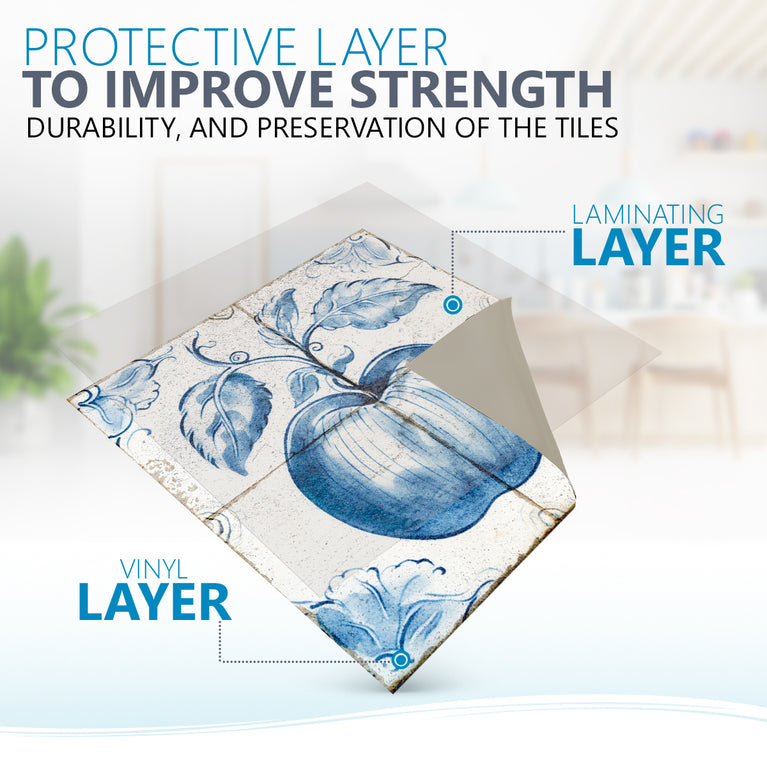 PROTECTIVE LAYER
TO IMPROVE STRENGTH
DURABILITY, AND PRESERVATION OF THE TILES

LAMINATING
LAYER

VINYL
LAYER